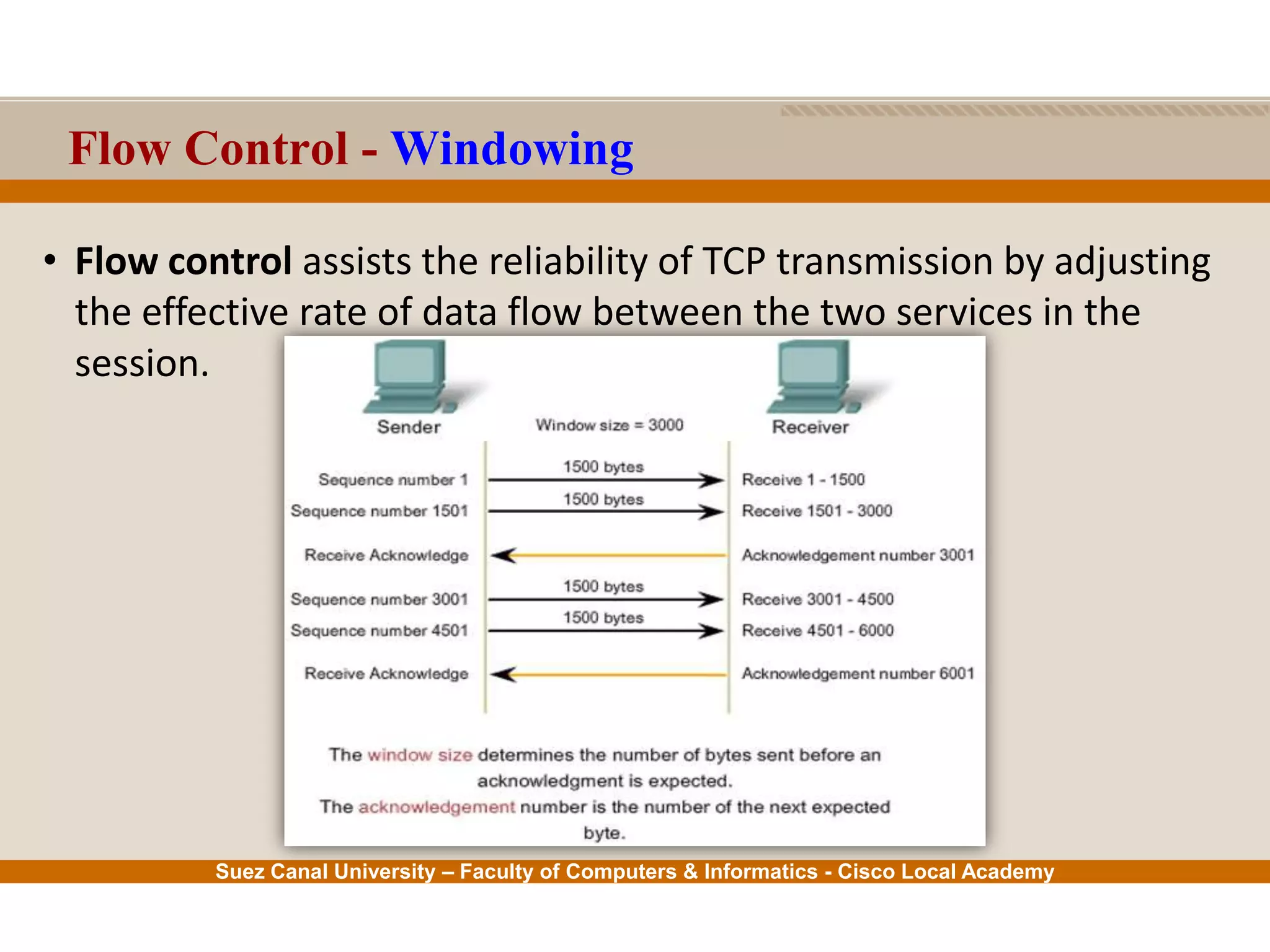 Flow Control - Windowing

• Flow control assists the reliability of TCP transmission by adjusting the effective rate of data flow between the two services in the session.

Sender

Window size = 3000

Receiver

Sequence number 1

1500 bytes

Receive 1 - 1500

Sequence number 1501

1500 bytes

Receive 1501 - 3000

Receive Acknowledge

Acknowledgement number 3001

Sequence number 3001

1500 bytes

Receive 3001 - 4500

Sequence number 4501

1500 bytes

Receive 4501 - 6000

Receive Acknowledge

Acknowledgement number 6001

The window size determines the number of bytes sent before an acknowledgment is expected.
The acknowledgement number is the number of the next expected byte.

Suez Canal University – Faculty of Computers & Informatics - Cisco Local Academy